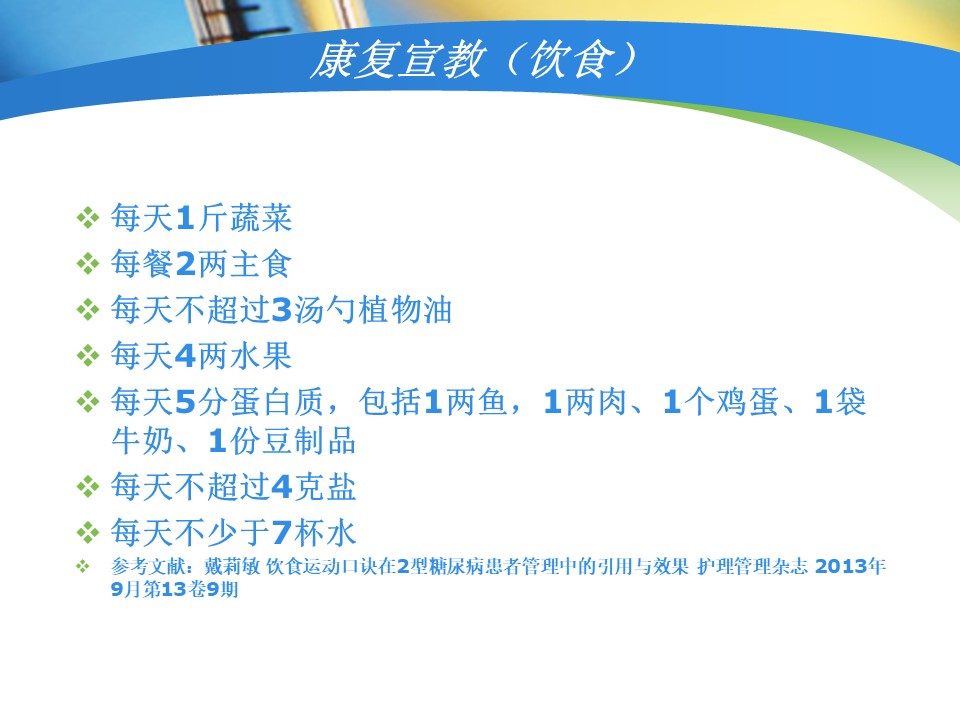 康复宣教（饮食）

❖ 每天1斤蔬菜
❖ 每餐2两主食
❖ 每天不超过3汤勺植物油
❖ 每天4两水果
❖ 每天5分蛋白质，包括1两鱼，1两肉、1个鸡蛋、1袋牛奶、1份豆制品
❖ 每天不超过4克盐
❖ 每天不少于7杯水
❖ 参考文献：戴莉敏 饮食运动口诀在2型糖尿病患者管理中的引用与效果 护理管理杂志 2013年9月第13卷9期